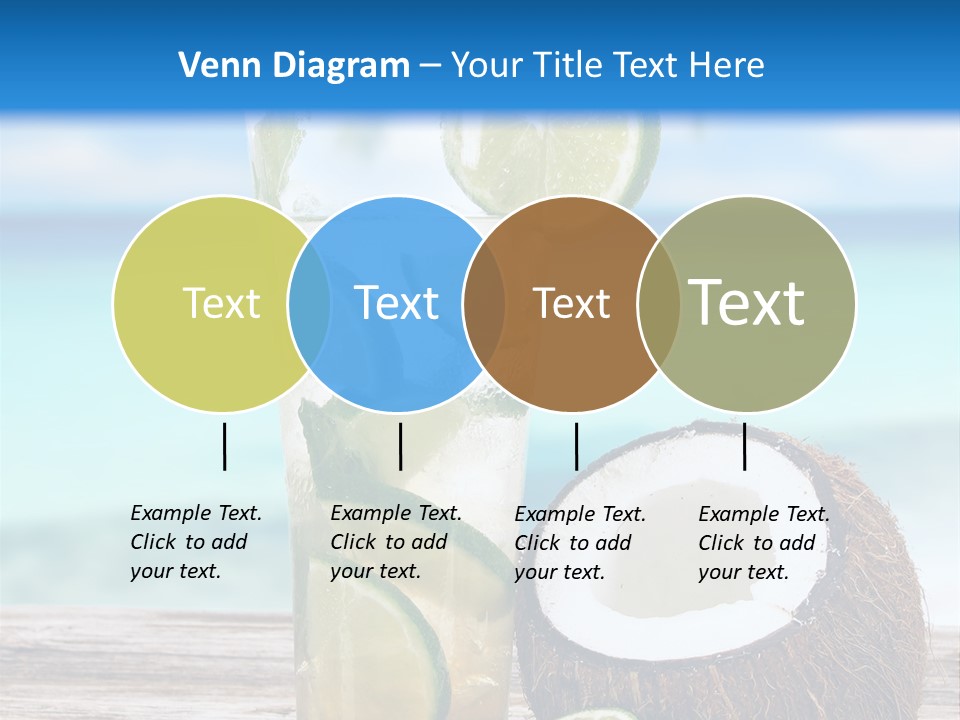 Venn Diagram – Your Title Text Here

Text

Text

Text

Text

Example Text. Click to add your text.

Example Text. Click to add your text.

Example Text. Click to add your text.

Example Text. Click to add your text.